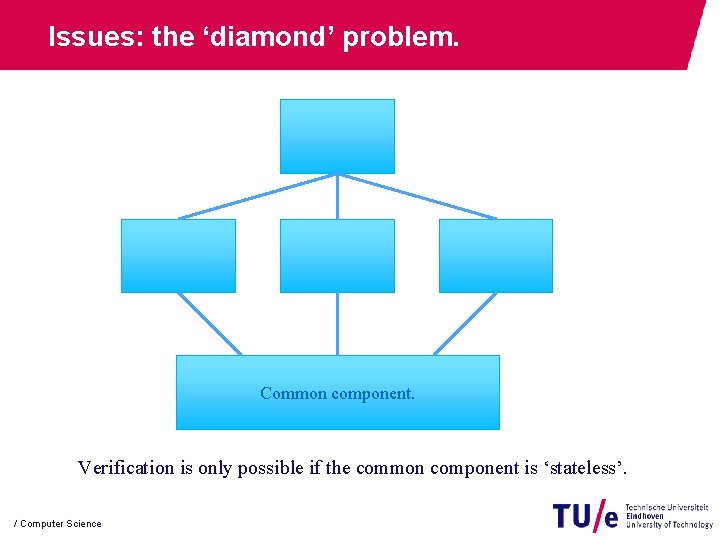 Issues: the ‘diamond’ problem.

Common component.

Verification is only possible if the common component is ‘stateless’.

/ Computer Science

TU/e Technische Universiteit Eindhoven University of Technology